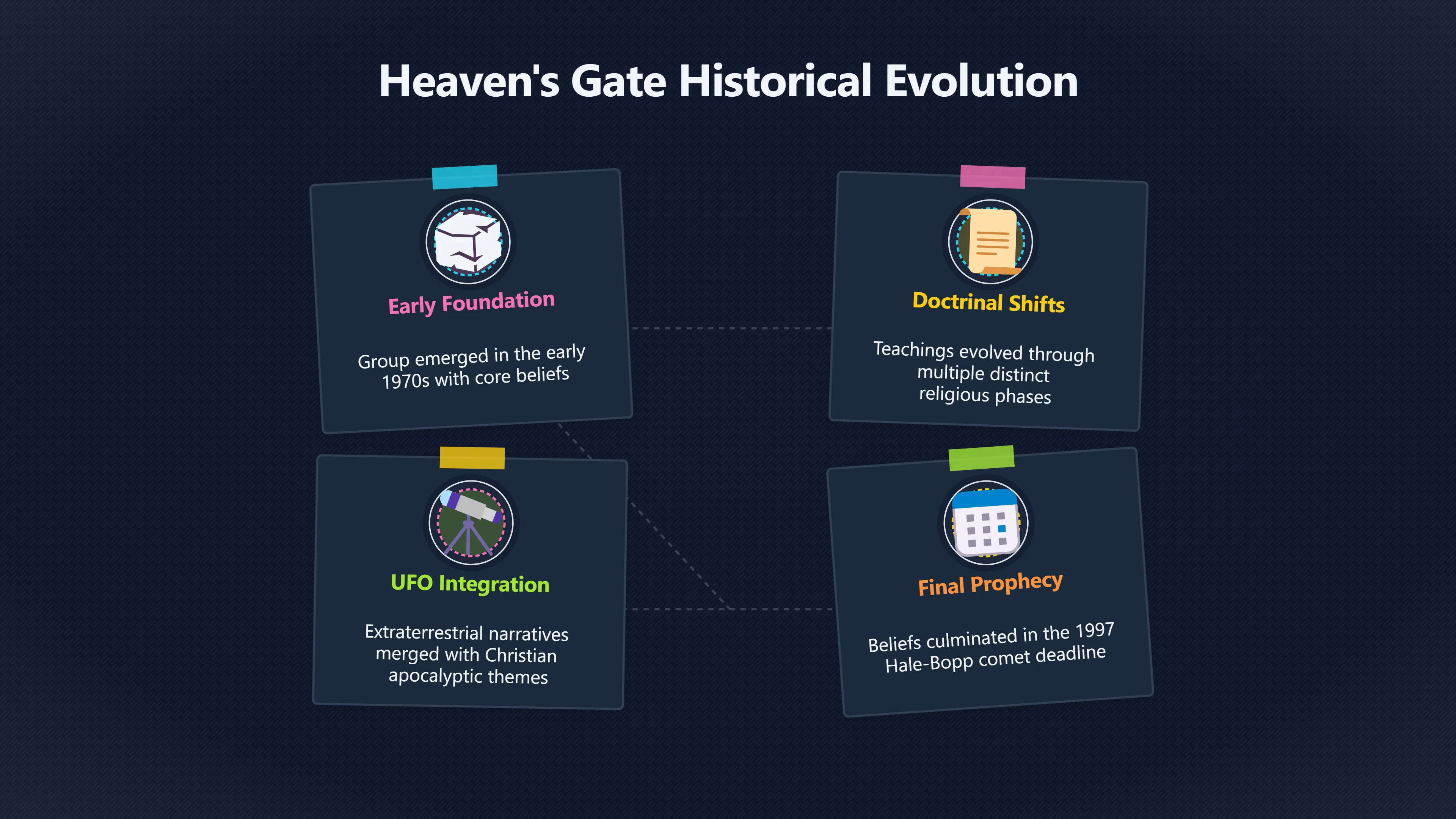 Heaven's Gate Historical Evolution

Early Foundation

Group emerged in the early 1970s with core beliefs

Doctrinal Shifts

Teachings evolved through multiple distinct religious phases

UFO Integration

Extraterrestrial narratives merged with Christian apocalyptic themes

Final Prophecy

Beliefs culminated in the 1997 Hale-Bopp comet deadline